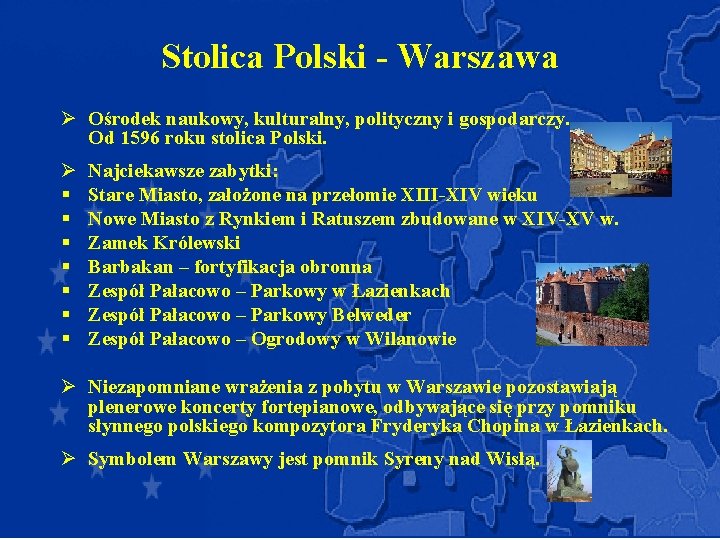 Stolica Polski - Warszawa

➢ Ośrodek naukowy, kulturalny, polityczny i gospodarczy. Od 1596 roku stolica Polski.

➢ Najciekawsze zabytki:
▪ Stare Miasto, założone na przełomie XIII-XIV wieku
▪ Nowe Miasto z Rynkiem i Ratuszem zbudowane w XIV-XV w.
▪ Zamek Królewski
▪ Barbakan – fortyfikacja obronna
▪ Zespół Pałacowo – Parkowy w Łazienkach
▪ Zespół Pałacowo – Parkowy Belweder
▪ Zespół Pałacowo – Ogrodowy w Wilanowie

➢ Niezapomniane wrażenia z pobytu w Warszawie pozostawiają plenerowe koncerty fortepianowe, odbywające się przy pomniku słynnego polskiego kompozytora Fryderyka Chopina w Łazienkach.

➢ Symbolem Warszawy jest pomnik Syreny nad Wisłą.